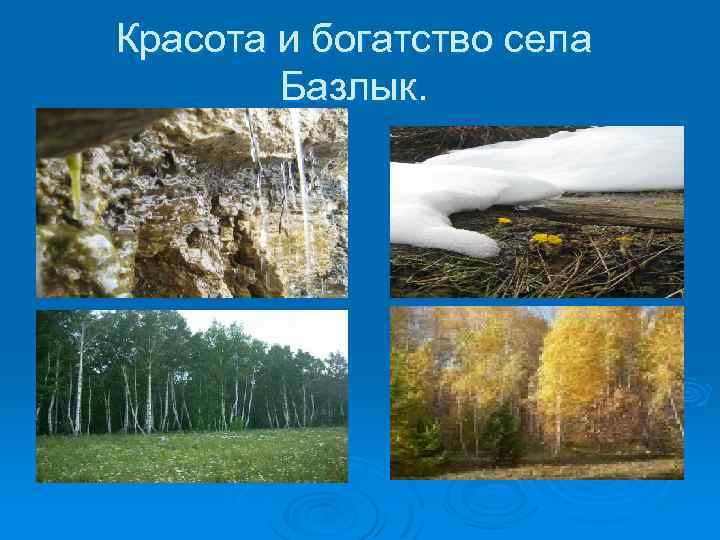 Красота и богатство села Базлык.